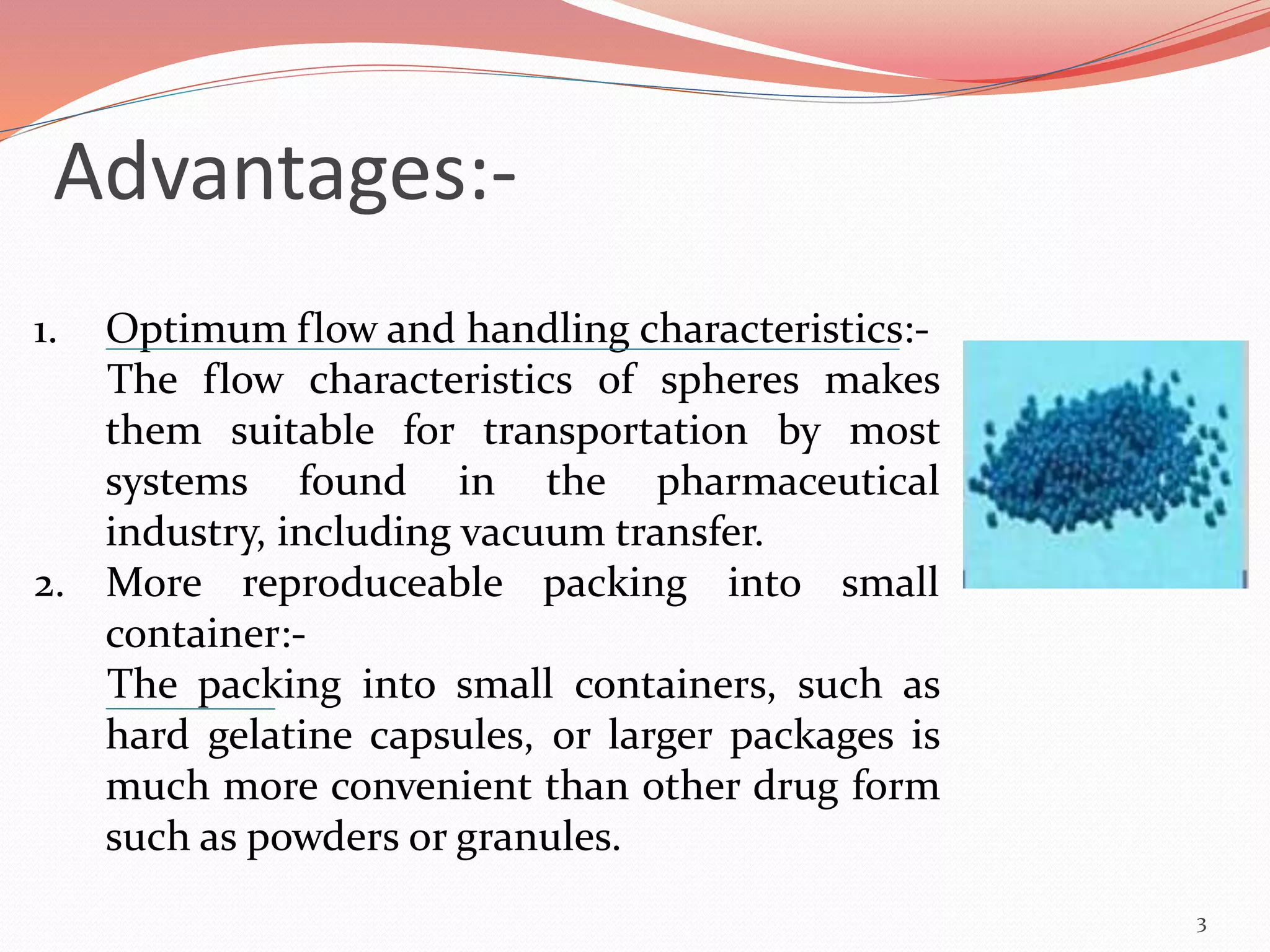 Advantages:-

1. Optimum flow and handling characteristics:-
The flow characteristics of spheres makes them suitable for transportation by most systems found in the pharmaceutical industry, including vacuum transfer.

2. More reproduceable packing into small container:-
The packing into small containers, such as hard gelatine capsules, or larger packages is much more convenient than other drug form such as powders or granules.

3